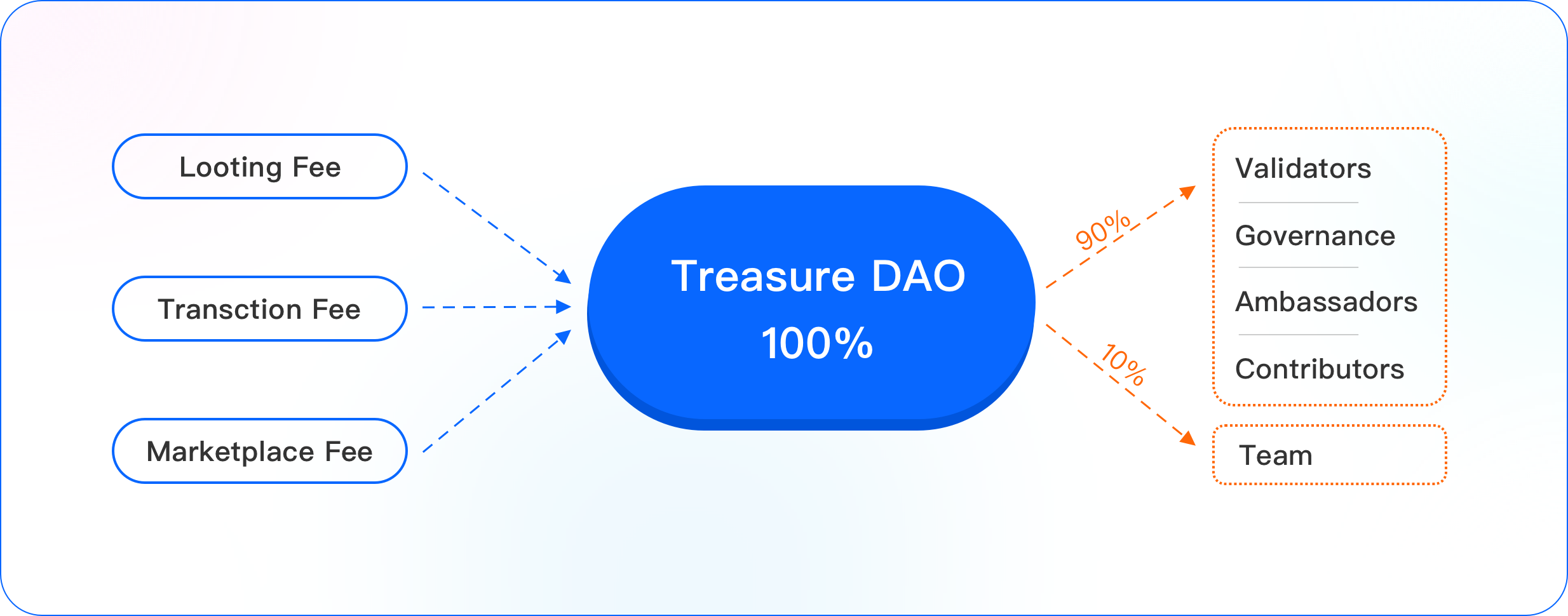 Looting Fee

Transction Fee

Marketplace Fee

Treasure DAO
100%

90%

10%

Validators

Governance

Ambassadors

Contributors

Team